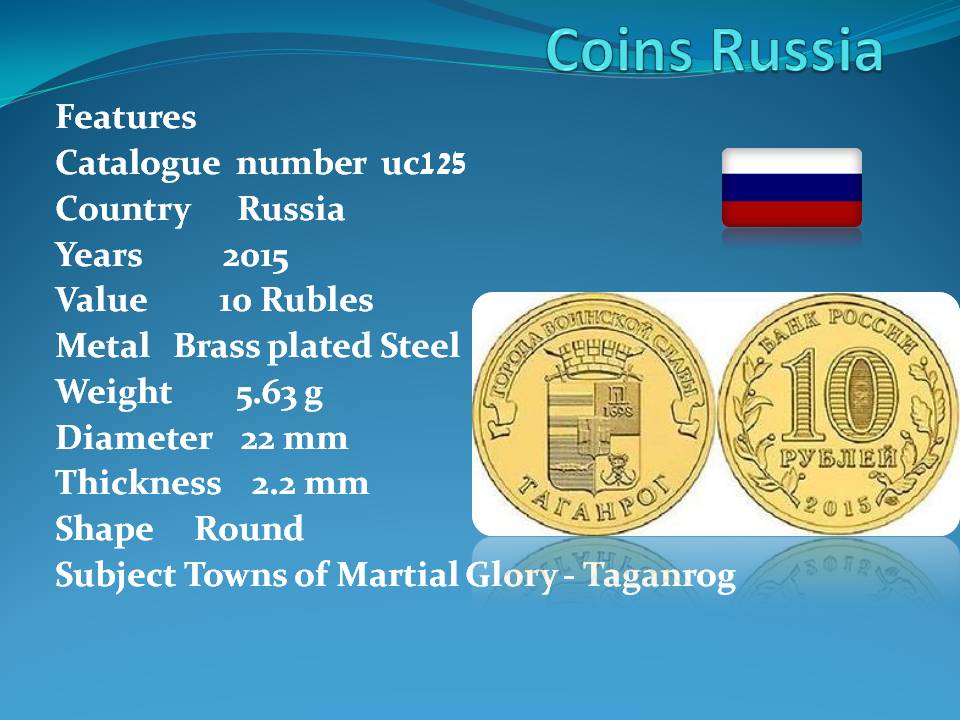 Coins Russia

Features
Catalogue number uc125
Country Russia
Years 2015
Value 10 Rubles
Metal Brass plated Steel
Weight 5.63 g
Diameter 22 mm
Thickness 2.2 mm
Shape Round
Subject Towns of Martial Glory - Taganrog

ГОРОДА ВОИНСКОЙ СЛАВЫ
П
1698
ТАГАНРОГ

БАНК РОССИИ
10
РУБЛЕЙ
2015